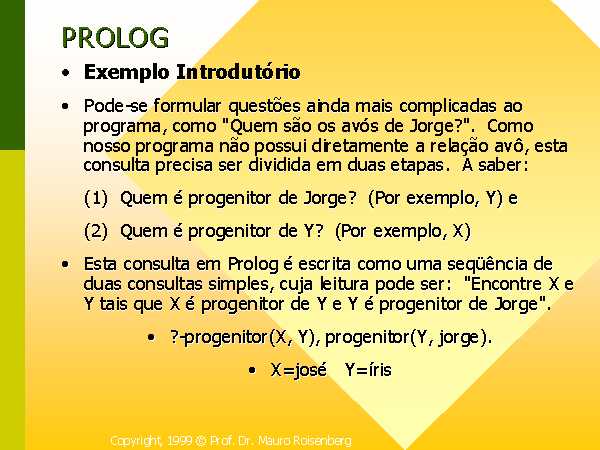 PROLOG

• Exemplo Introdutório

• Pode-se formular questões ainda mais complicadas ao programa, como "Quem são os avós de Jorge?". Como nosso programa não possui diretamente a relação avô, esta consulta precisa ser dividida em duas etapas. A saber:

(1) Quem é progenitor de Jorge? (Por exemplo, Y) e

(2) Quem é progenitor de Y? (Por exemplo, X)

• Esta consulta em Prolog é escrita como uma seqüência de duas consultas simples, cuja leitura pode ser: "Encontre X e Y tais que X é progenitor de Y e Y é progenitor de Jorge".

• ?-progenitor(X, Y), progenitor(Y, jorge).

• X=josé Y=íris

Copyright, 1999 © Prof. Dr. Mauro Roisenberg